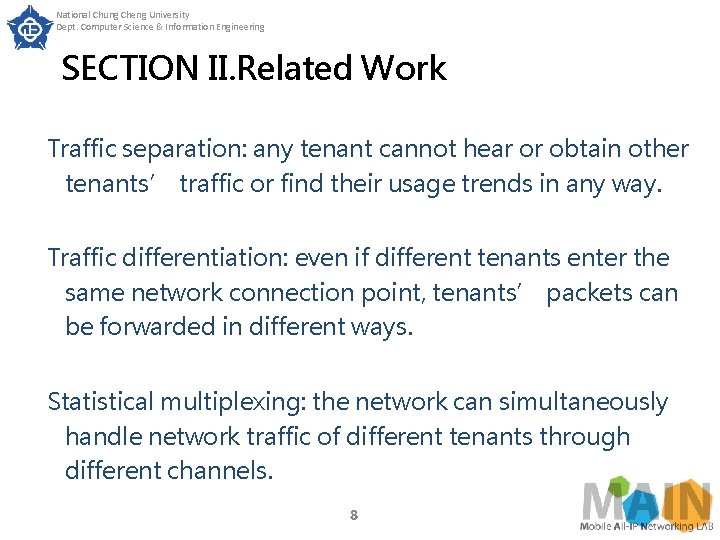 National Chung Cheng University
Dept. Computer Science & Information Engineering

SECTION II.Related Work

Traffic separation: any tenant cannot hear or obtain other tenants’ traffic or find their usage trends in any way.

Traffic differentiation: even if different tenants enter the same network connection point, tenants’ packets can be forwarded in different ways.

Statistical multiplexing: the network can simultaneously handle network traffic of different tenants through different channels.

8

MAIN
Mobile All-IP Networking LAB